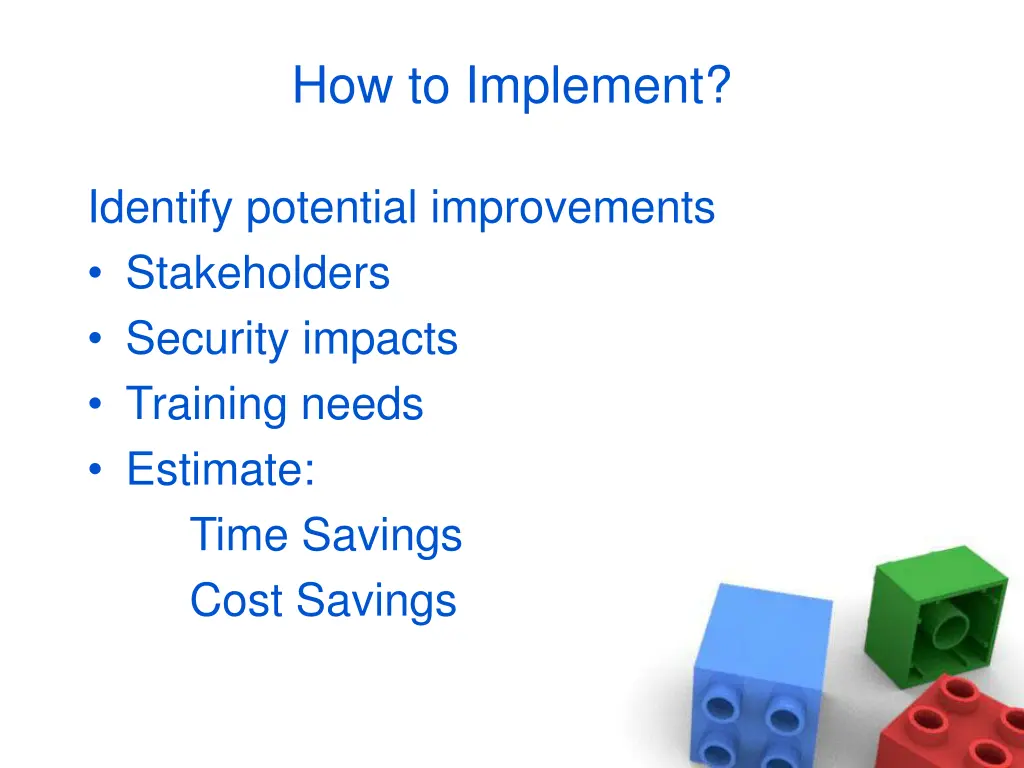 How to Implement?

Identify potential improvements
• Stakeholders
• Security impacts
• Training needs
• Estimate:
Time Savings
Cost Savings